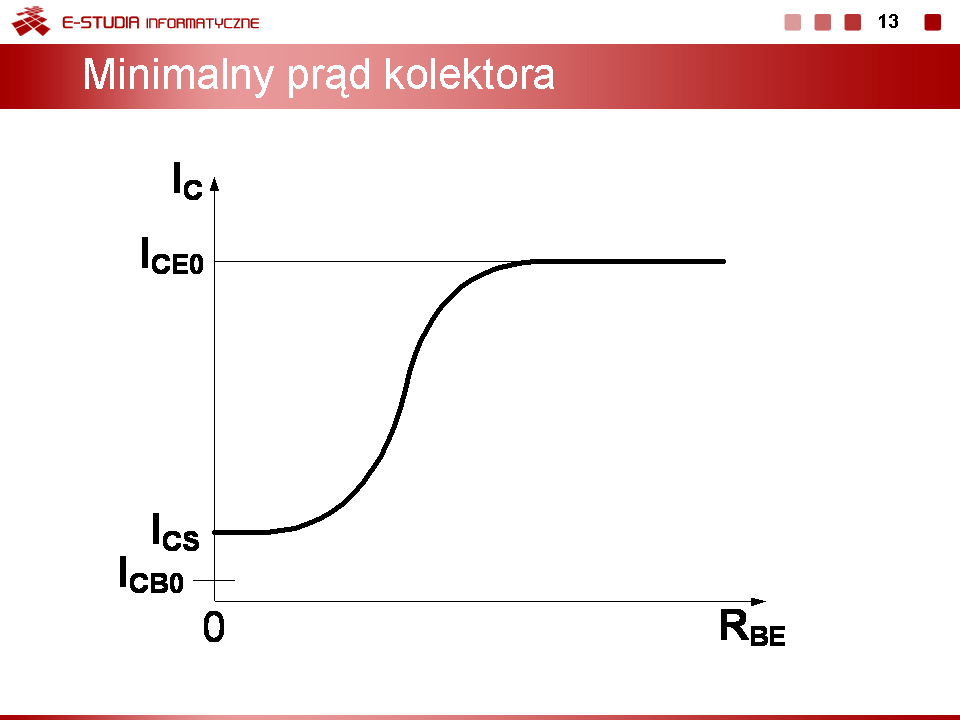 E-STUDIA INFORMATYCZNE

13

Minimalny prąd kolektora

$I_C$

$I_{CE0}$

$I_{CS}$

$I_{CB0}$

0

$R_{BE}$